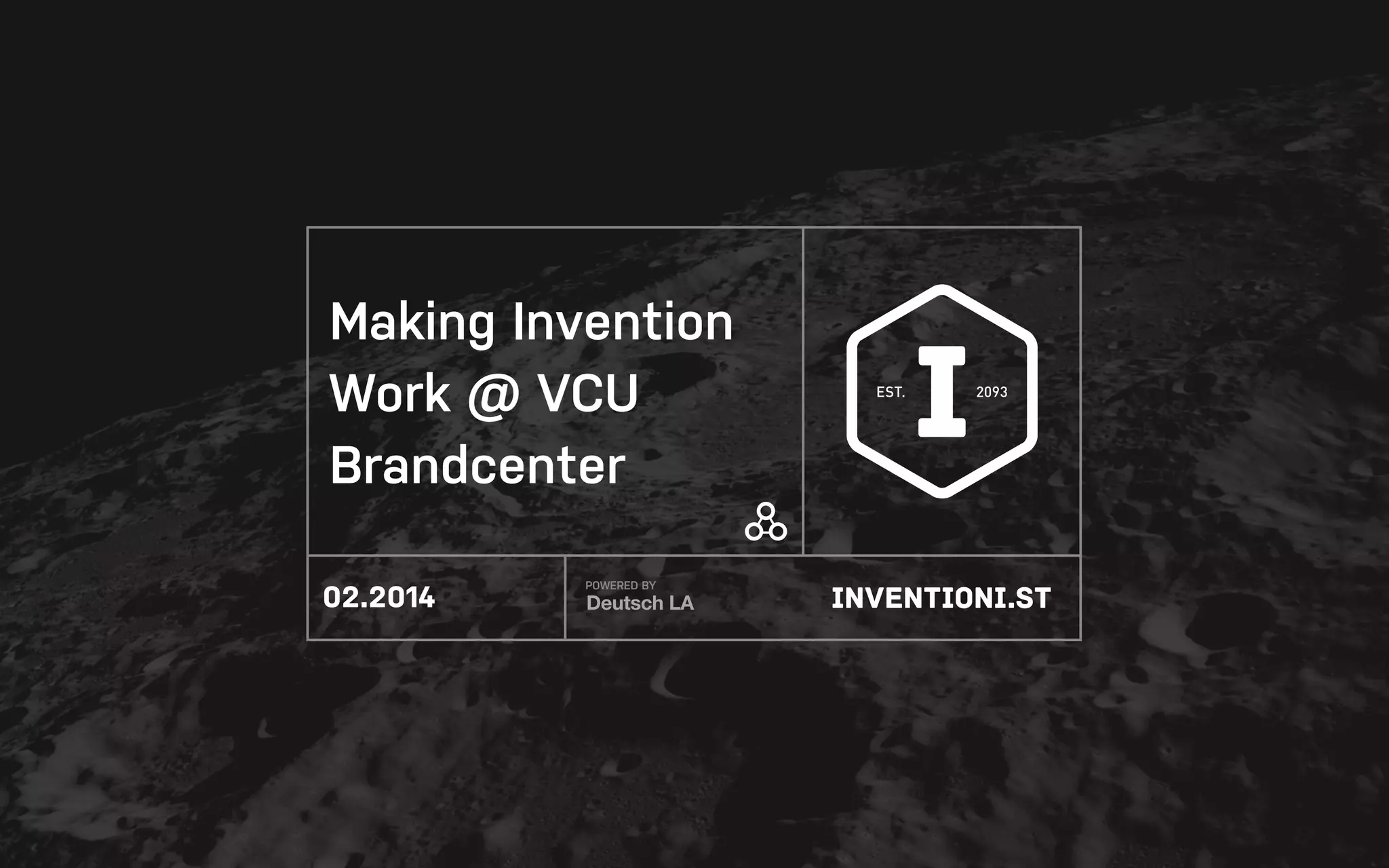 Making Invention Work @ VCU Brandcenter

EST. I 2093

02.2014

POWERED BY
Deutsch LA

INVENTIONI.ST